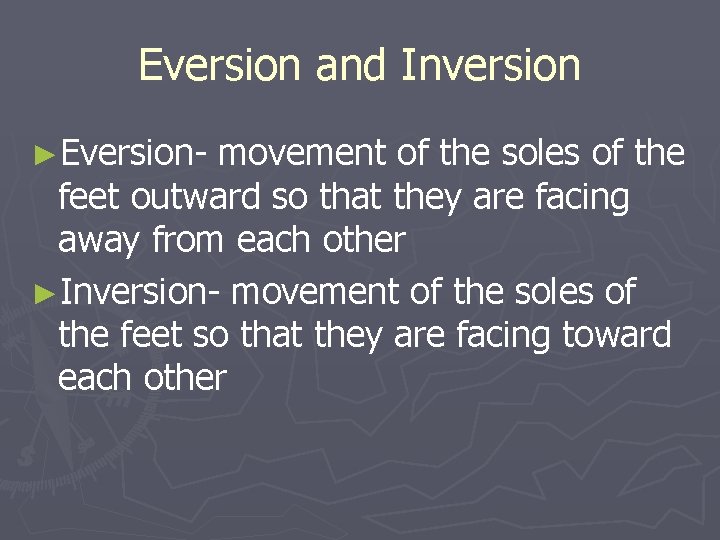 Eversion and Inversion

►Eversion- movement of the soles of the feet outward so that they are facing away from each other

►Inversion- movement of the soles of the feet so that they are facing toward each other